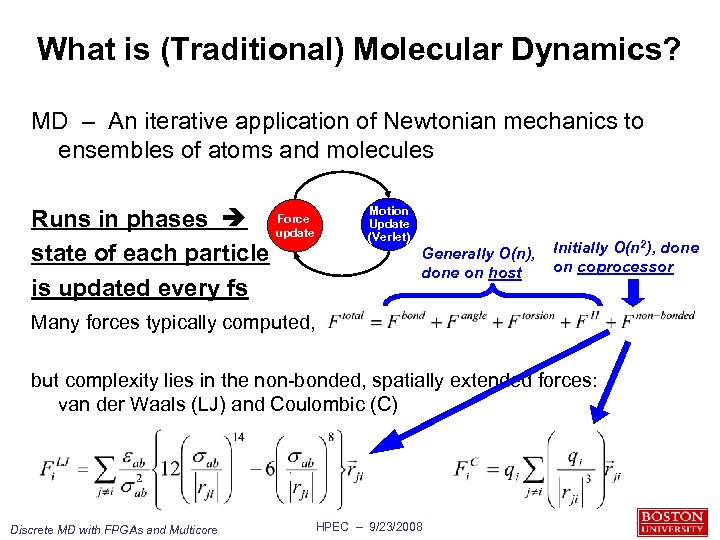 What is (Traditional) Molecular Dynamics?

MD – An iterative application of Newtonian mechanics to ensembles of atoms and molecules

Runs in phases ➔ state of each particle is updated every fs

Force update

Motion Update (Verlet)

Generally O(n), done on host

Initially O($n^2$), done on coprocessor

Many forces typically computed, $F^{total} = F^{bond} + F^{angle} + F^{torsion} + F^{H} + F^{non-bonded}$

but complexity lies in the non-bonded, spatially extended forces: van der Waals (LJ) and Coulombic (C)

$F_i^{LJ} = \sum_{j \neq i} \frac{\varepsilon_{ab}}{\sigma_{ab}^2} \left\{ 12 \left( \frac{\sigma_{ab}}{|r_{ji}|} \right)^{14} - 6 \left( \frac{\sigma_{ab}}{|r_{ji}|} \right)^{8} \right\} \vec{r}_{ji}$

$F_i^{C} = q_i \sum_{j \neq i} \left( \frac{q_i}{|r_{ji}|^3} \right) \vec{r}_{ji}$

Discrete MD with FPGAs and Multicore

HPEC – 9/23/2008

BOSTON UNIVERSITY